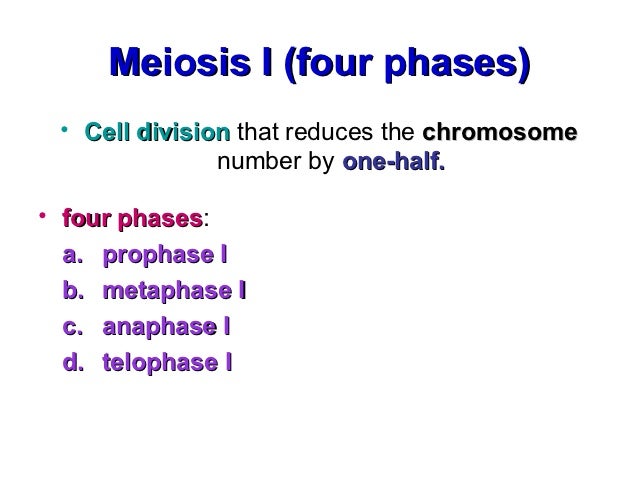 Meiosis I (four phases)

• Cell division that reduces the chromosome number by one-half.

• four phases:
a. prophase I
b. metaphase I
c. anaphase I
d. telophase I